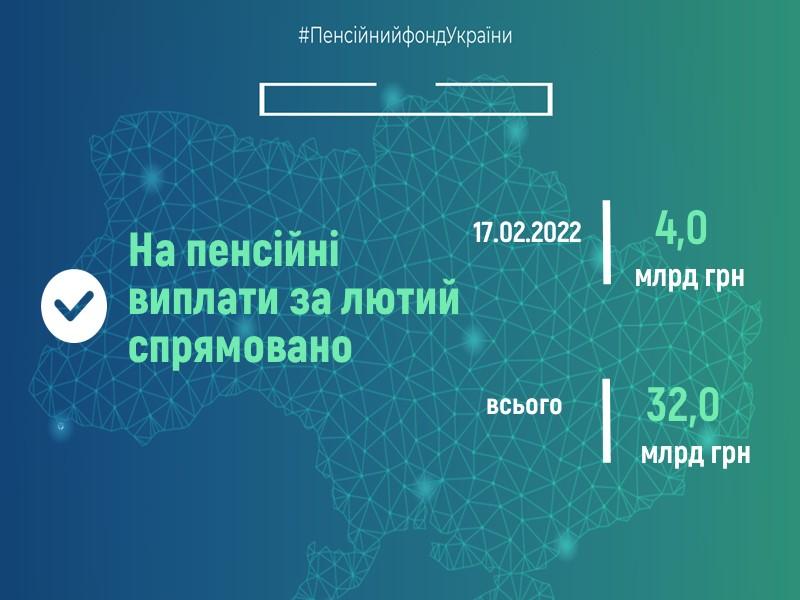 #ПенсійнийфондУкраїни

На пенсійні виплати за лютий спрямовано

17.02.2022

4,0
млрд грн

всього

32,0
млрд грн